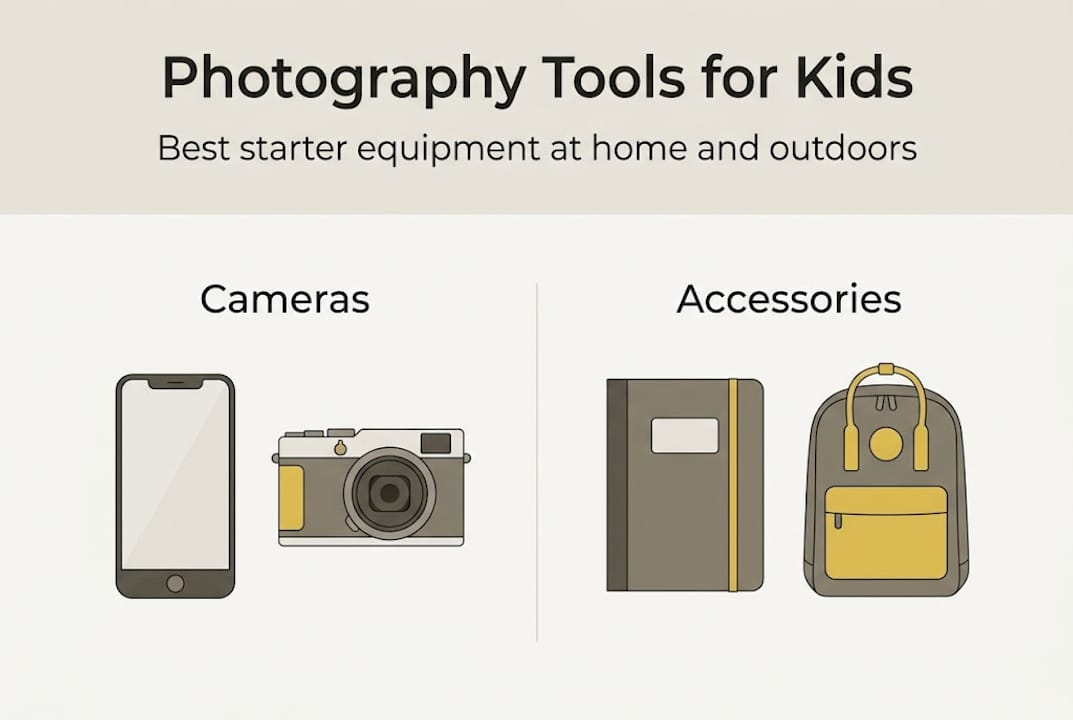 Photography Tools for Kids

Best starter equipment at home and outdoors

Cameras

Accessories